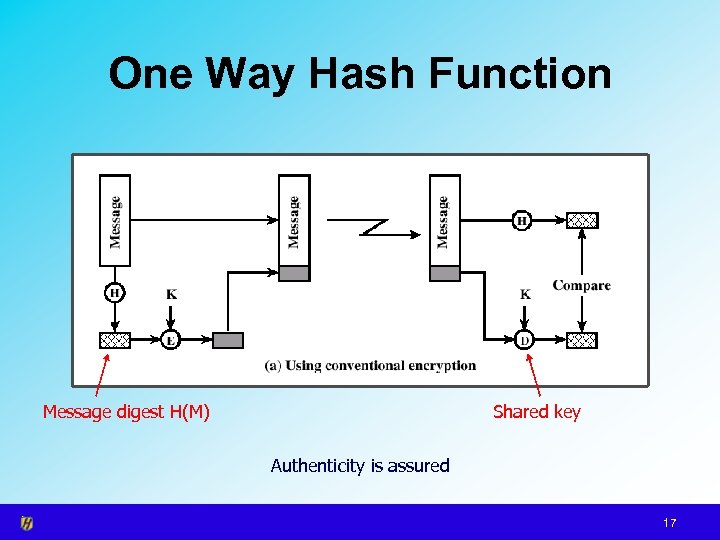 One Way Hash Function

Message

H

K

E

Message

Message

H

Compare

K

D

(a) Using conventional encryption

Message digest H(M)

Shared key

Authenticity is assured

17